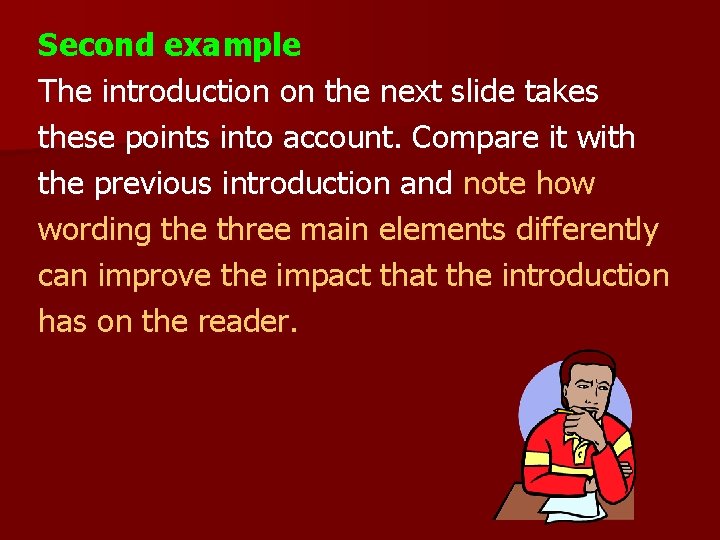 Second example
The introduction on the next slide takes these points into account. Compare it with the previous introduction and note how wording the three main elements differently can improve the impact that the introduction has on the reader.